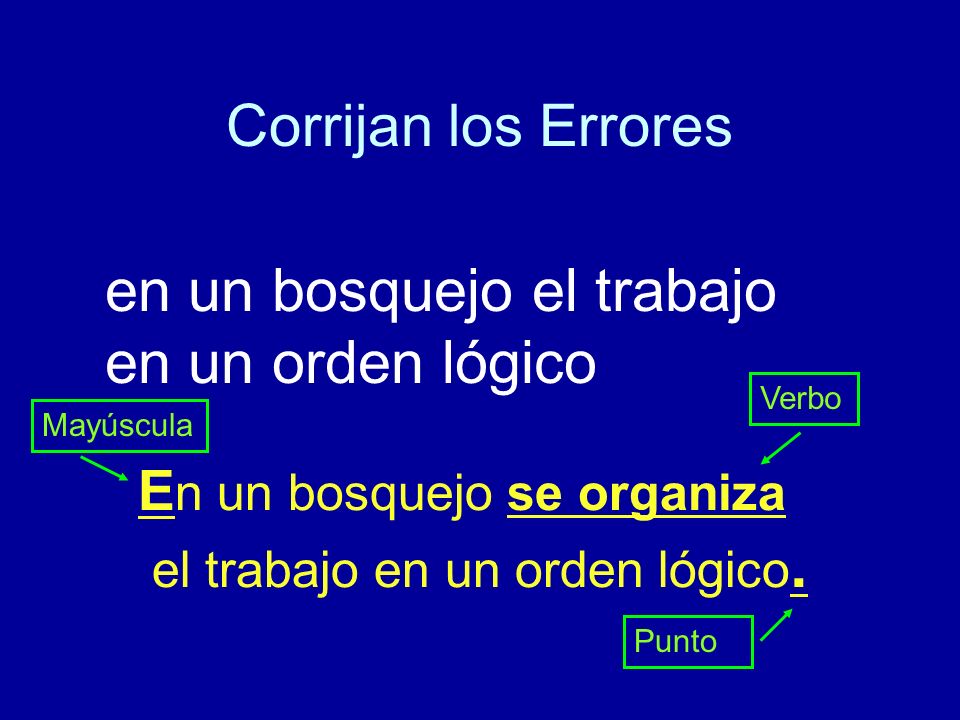 Corrijan los Errores

en un bosquejo el trabajo en un orden lógico

Verbo

Mayúscula

En un bosquejo se organiza el trabajo en un orden lógico.

Punto